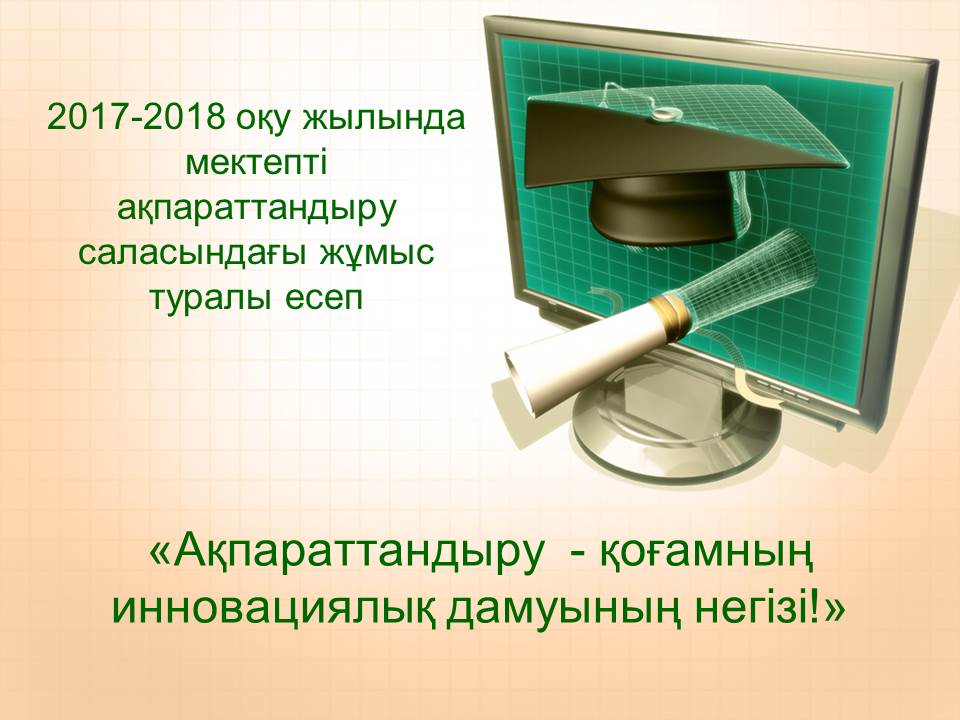 2017-2018 оқу жылында мектепті ақпараттандыру саласындағы жұмыс туралы есеп

«Ақпараттандыру - қоғамның инновациялық дамуының негізі!»